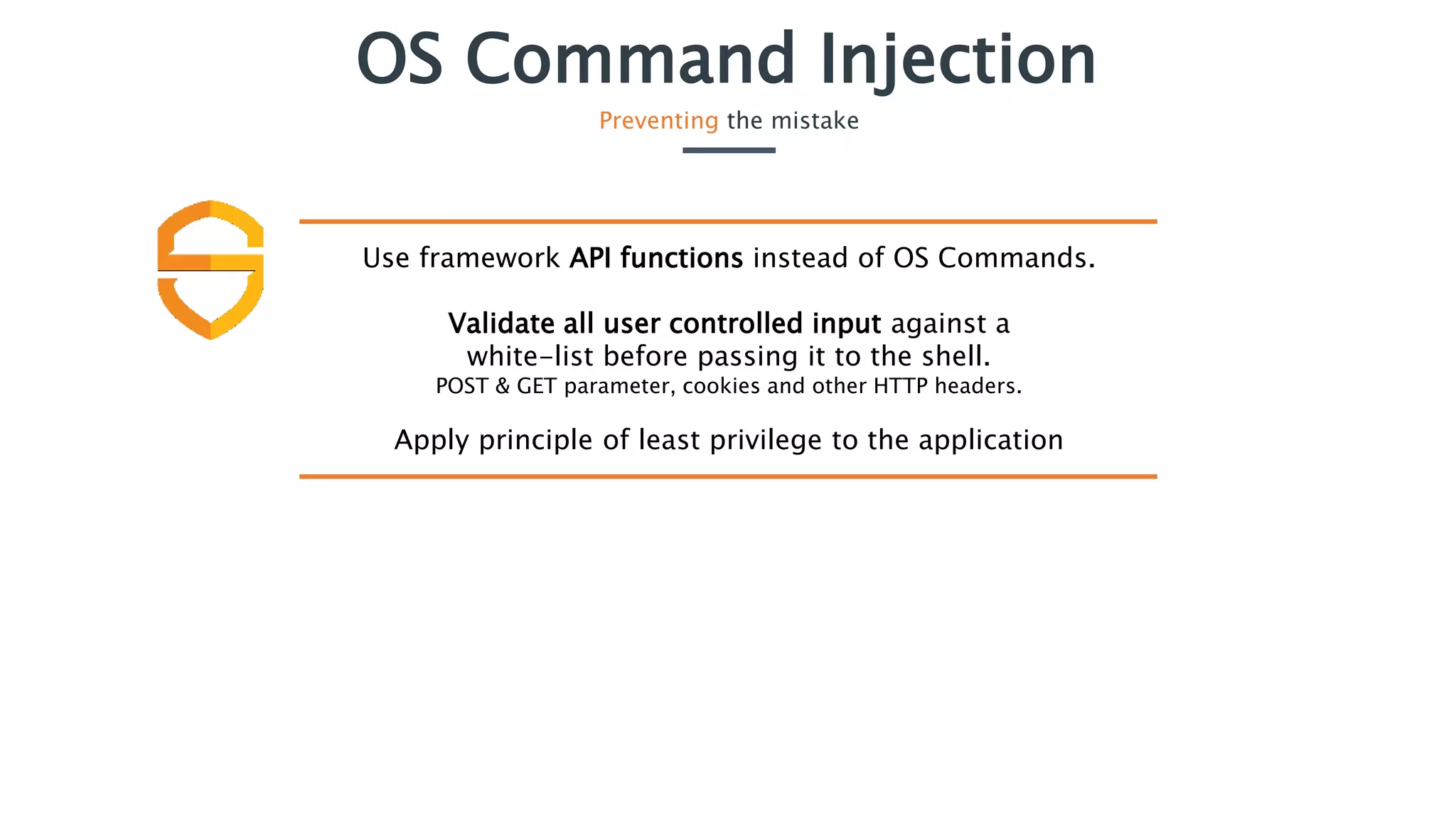 OS Command Injection

Preventing the mistake

Use framework API functions instead of OS Commands.

Validate all user controlled input against a white-list before passing it to the shell.
POST & GET parameter, cookies and other HTTP headers.

Apply principle of least privilege to the application